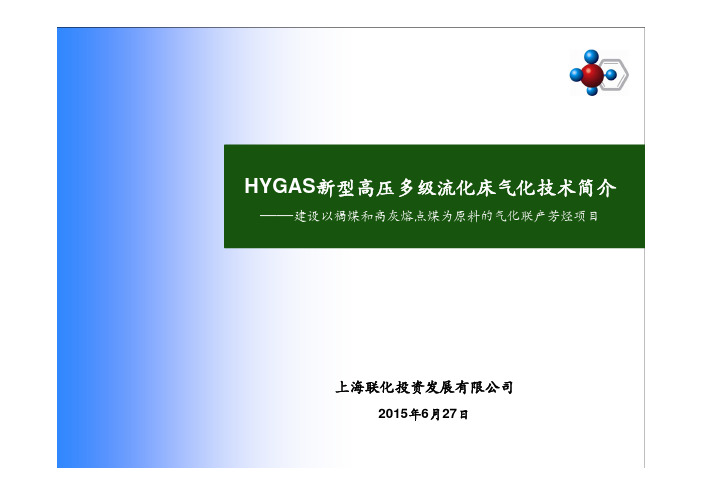 HYGAS新型高压多级流化床气化技术简介
——建设以褐煤和高灰熔点煤为原料的气化联产芳烃项目

上海联化投资发展有限公司
2015年6月27日